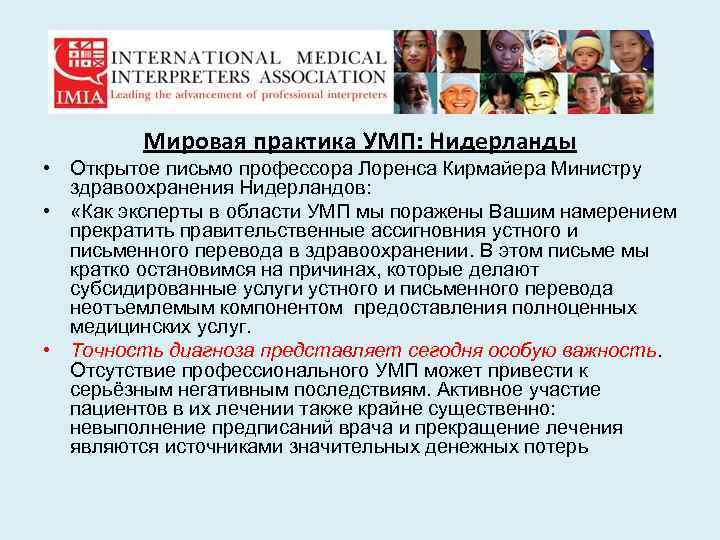 IMIA INTERNATIONAL MEDICAL INTERPRETERS ASSOCIATION
Leading the advancement of professional interpreters

Мировая практика УМП: Нидерланды

• Открытое письмо профессора Лоренса Кирмайера Министру здравоохранения Нидерландов:

• «Как эксперты в области УМП мы поражены Вашим намерением прекратить правительственные ассигновния устного и письменного перевода в здравоохранении. В этом письме мы кратко остановимся на причинах, которые делают субсидированные услуги устного и письменного перевода неотъемлемым компонентом предоставления полноценных медицинских услуг.

• Точность диагноза представляет сегодня особую важность. Отсутствие профессионального УМП может привести к серьёзным негативным последствиям. Активное участие пациентов в их лечении также крайне существенно: невыполнение предписаний врача и прекращение лечения являются источниками значительных денежных потерь